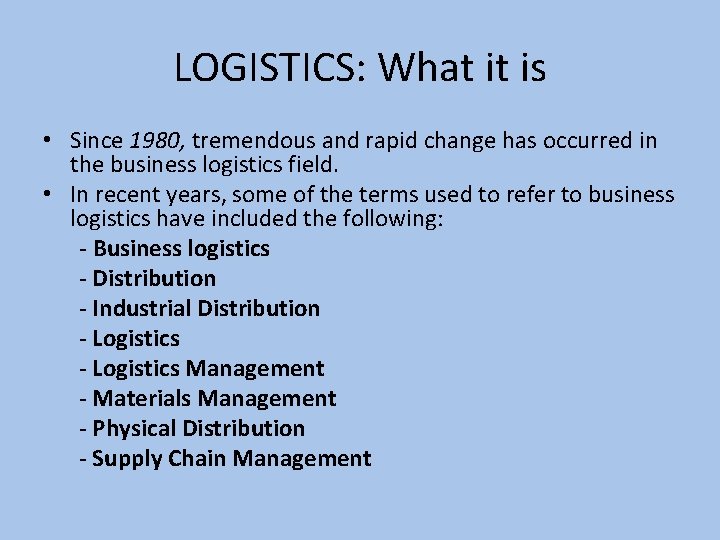 LOGISTICS: What it is

• Since 1980, tremendous and rapid change has occurred in the business logistics field.
• In recent years, some of the terms used to refer to business logistics have included the following:
- Business logistics
- Distribution
- Industrial Distribution
- Logistics
- Logistics Management
- Materials Management
- Physical Distribution
- Supply Chain Management